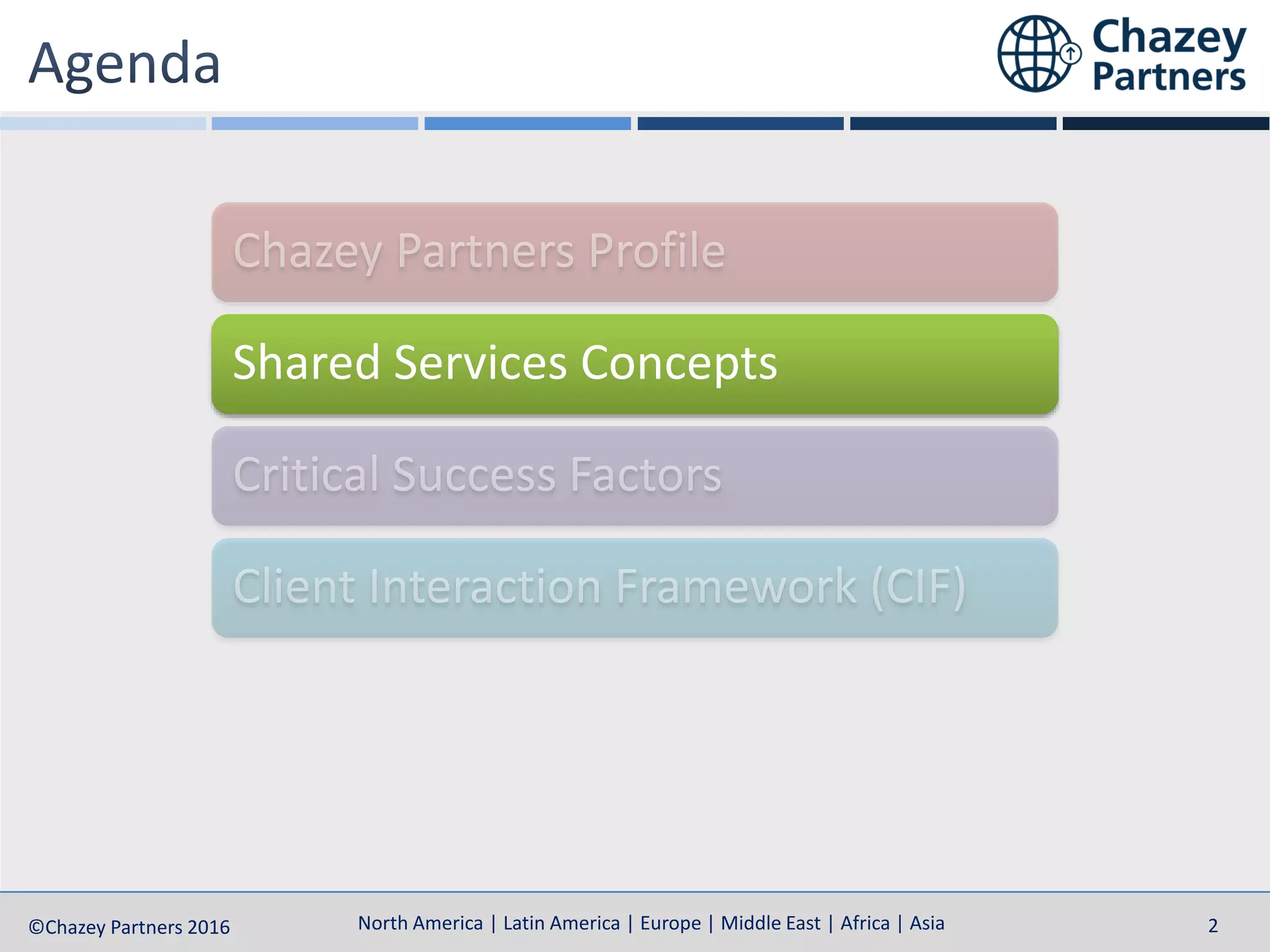 Agenda

Chazey Partners

Chazey Partners Profile

Shared Services Concepts

Critical Success Factors

Client Interaction Framework (CIF)

©Chazey Partners 2016

North America | Latin America | Europe | Middle East | Africa | Asia

2